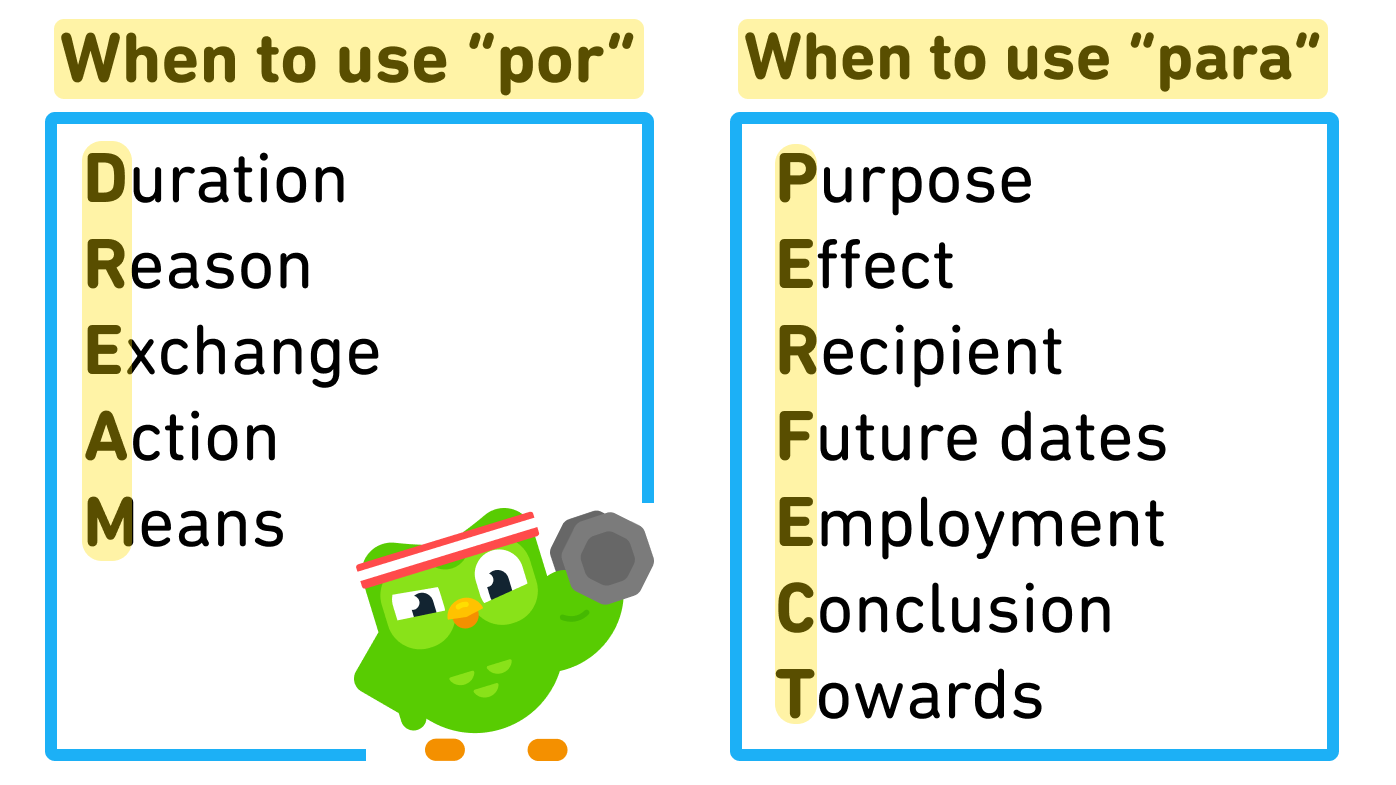 When to use “por”

Duration
Reason
Exchange
Action
Means

When to use “para”

Purpose
Effect
Recipient
Future dates
Employment
Conclusion
Towards